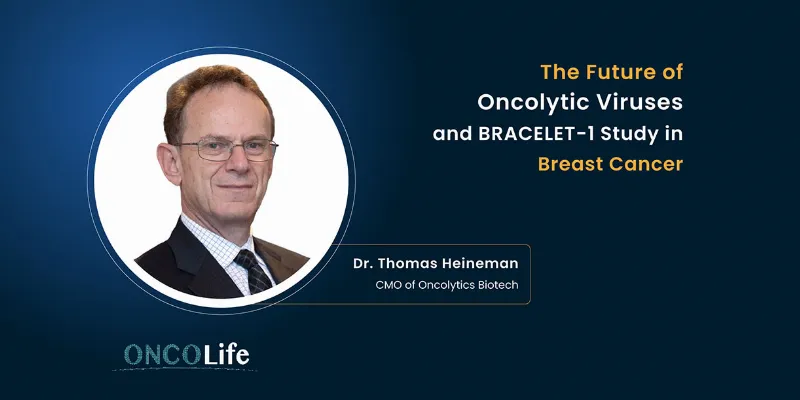 The Future of
Oncolytic Viruses
and BRACELET-1 Study in
Breast Cancer

Dr. Thomas Heineman
CMO of Oncolytics Biotech

ONCOLife